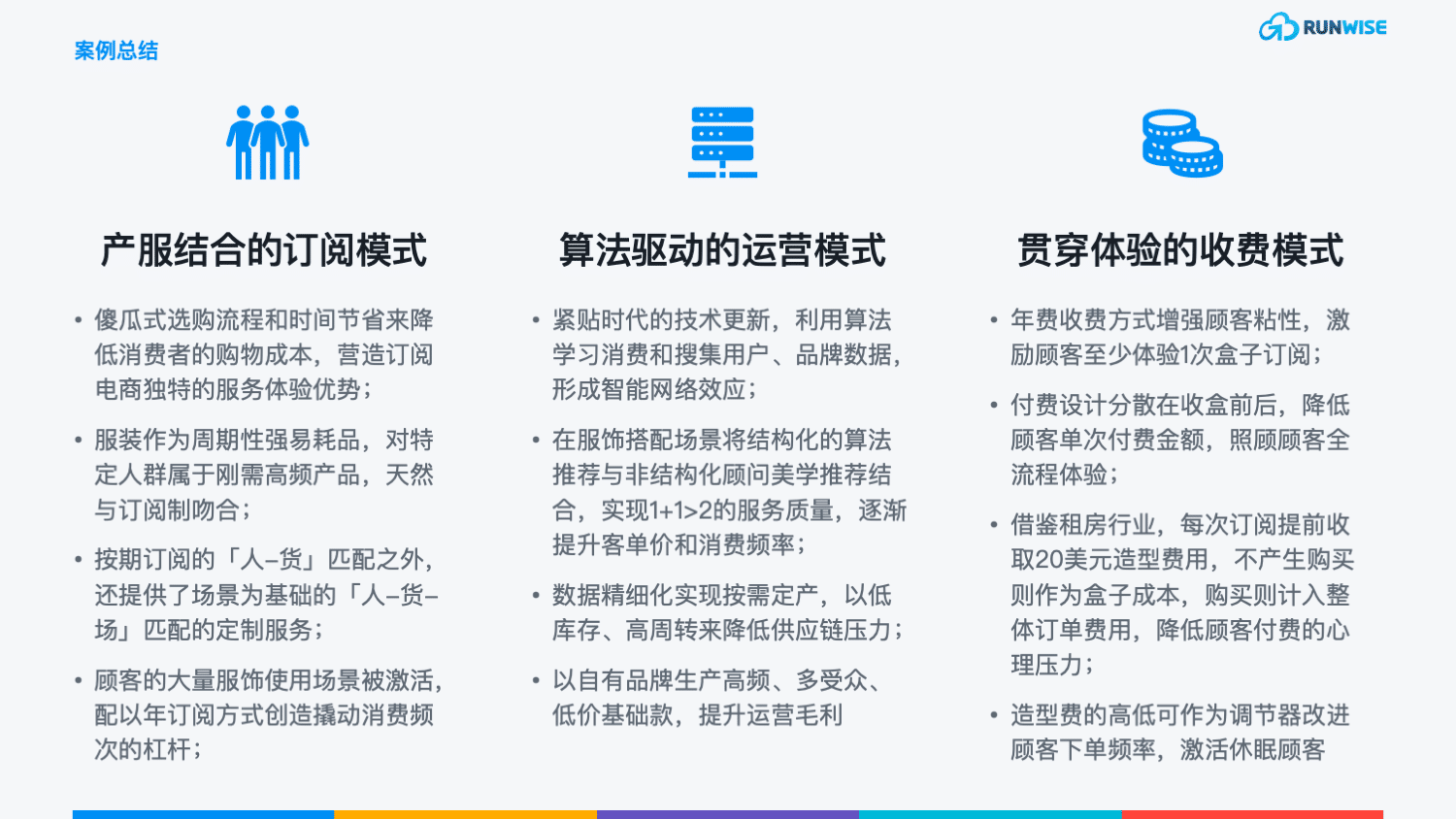 案例总结

RUNWISE

产服结合的订阅模式

• 傻瓜式选购流程和时间节省来降低消费者的购物成本，营造订阅电商独特的服务体验优势；

• 服装作为周期性强易耗品，对特定人群属于刚需高频产品，天然与订阅制吻合；

• 按期订阅的「人–货」匹配之外，还提供了场景为基础的「人–货–场」匹配的定制服务；

• 顾客的大量服饰使用场景被激活，配以年订阅方式创造撬动消费频次的杠杆；

算法驱动的运营模式

• 紧贴时代的技术更新，利用算法学习消费和搜集用户、品牌数据，形成智能网络效应；

• 在服饰搭配场景将结构化的算法推荐与非结构化顾问美学推荐结合，实现1+1>2的服务质量，逐渐提升客单价和消费频率；

• 数据精细化实现按需定产，以低库存、高周转来降低供应链压力；

• 以自有品牌生产高频、多受众、低价基础款，提升运营毛利

贯穿体验的收费模式

• 年费收费方式增强顾客粘性，激励顾客至少体验1次盒子订阅；

• 付费设计分散在收盒前后，降低顾客单次付费金额，照顾顾客全流程体验；

• 借鉴租房行业，每次订阅提前收取20美元造型费用，不产生购买则作为盒子成本，购买则计入整体订单费用，降低顾客付费的心理压力；

• 造型费的高低可作为调节器改进顾客下单频率，激活休眠顾客